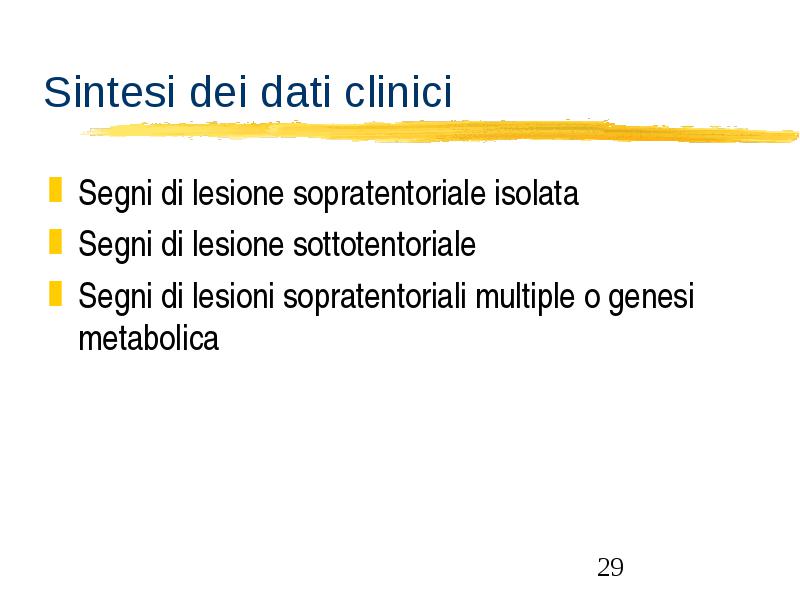 Sintesi dei dati clinici

Segni di lesione sopratentoriale isolata

Segni di lesione sottotentoriale

Segni di lesioni sopratentoriali multiple o genesi metabolica

29